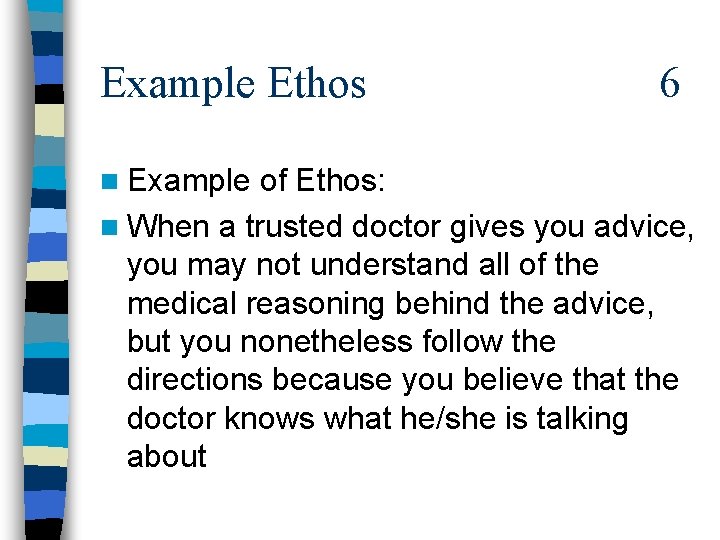 Example Ethos 6

- Example of Ethos:
- When a trusted doctor gives you advice, you may not understand all of the medical reasoning behind the advice, but you nonetheless follow the directions because you believe that the doctor knows what he/she is talking about